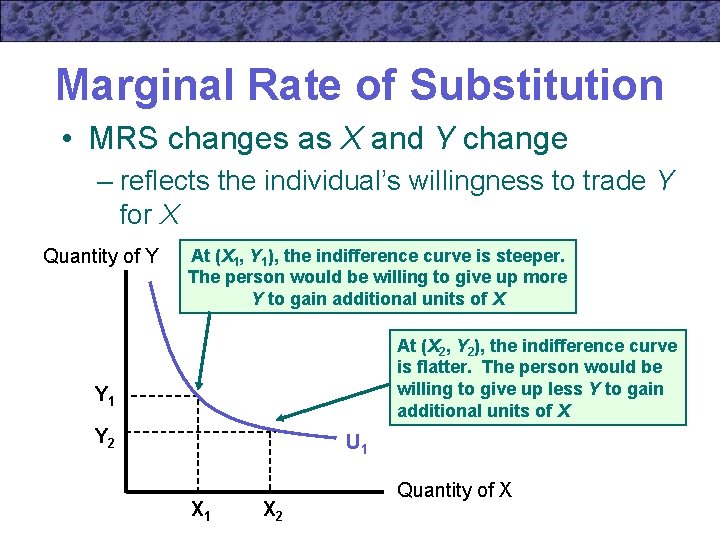 Marginal Rate of Substitution

• MRS changes as $X$ and $Y$ change

– reflects the individual's willingness to trade $Y$ for $X$

Quantity of Y

At ($X_1$, $Y_1$), the indifference curve is steeper. The person would be willing to give up more $Y$ to gain additional units of $X$

At ($X_2$, $Y_2$), the indifference curve is flatter. The person would be willing to give up less $Y$ to gain additional units of $X$

$Y_1$

$Y_2$

$U_1$

Quantity of X

$X_1$

$X_2$